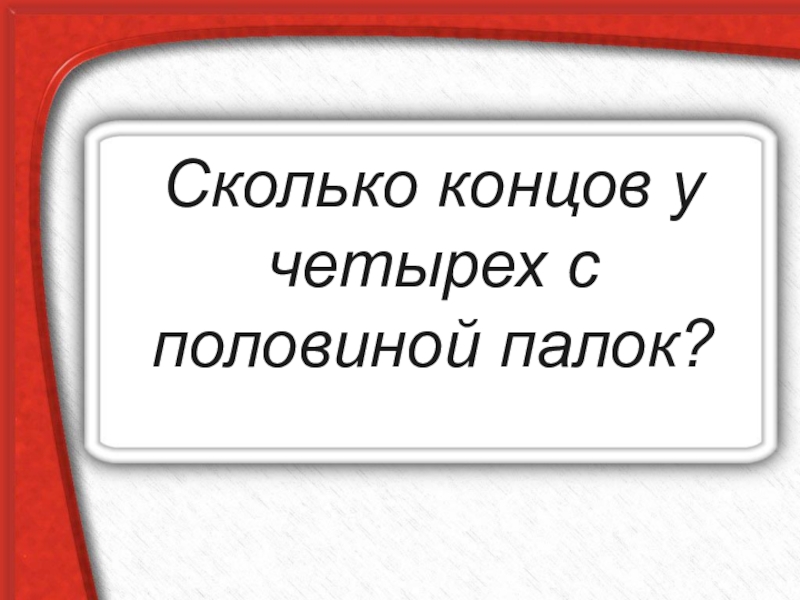 Сколько концов у четырех с половиной палок?